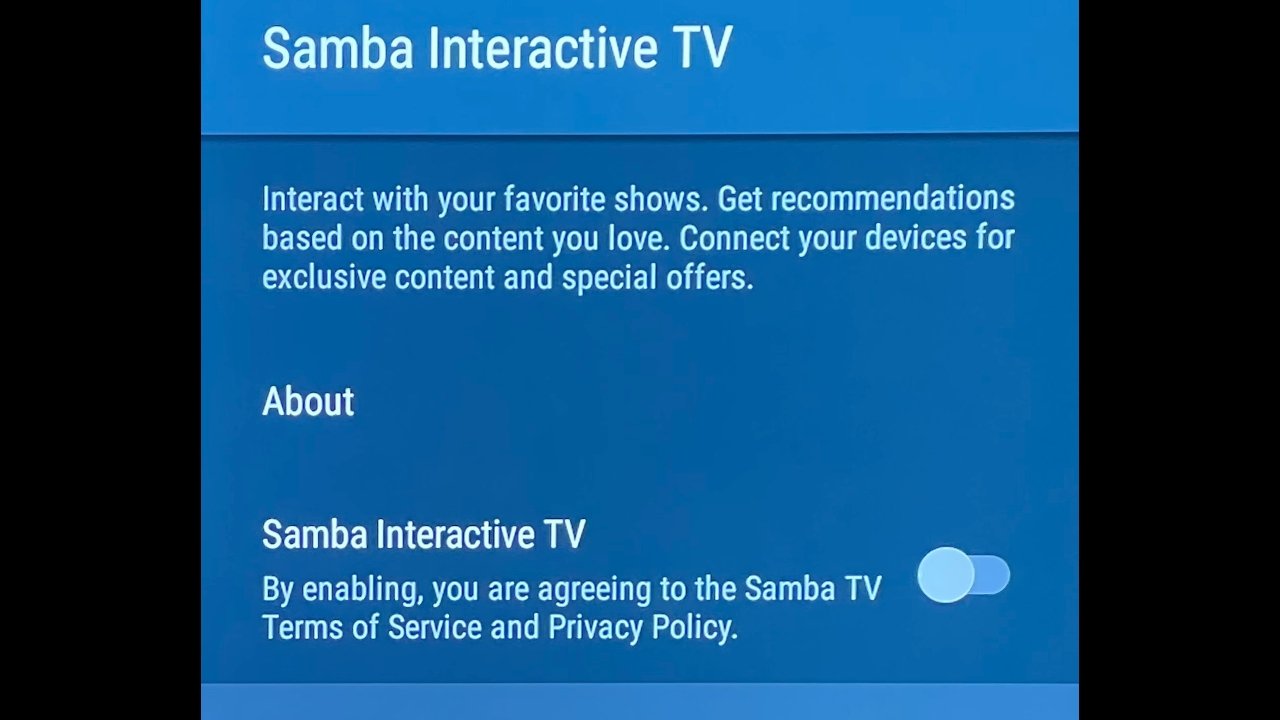 Samba Interactive TV

Interact with your favorite shows. Get recommendations based on the content you love. Connect your devices for exclusive content and special offers.

About

Samba Interactive TV

By enabling, you are agreeing to the Samba TV Terms of Service and Privacy Policy.